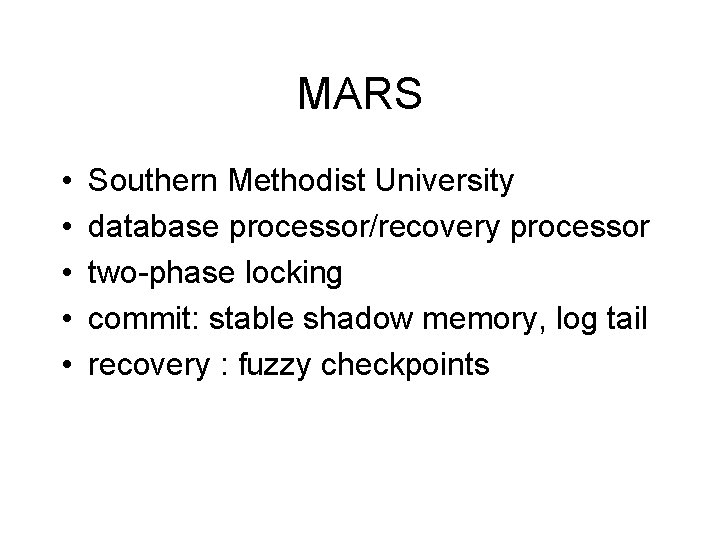 MARS

• Southern Methodist University
• database processor/recovery processor
• two-phase locking
• commit: stable shadow memory, log tail
• recovery : fuzzy checkpoints